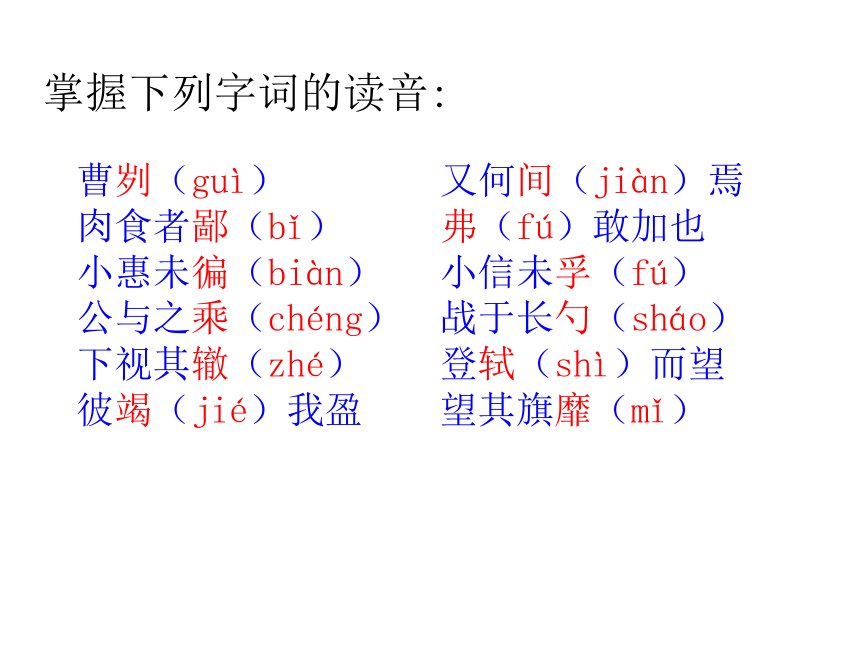 掌握下列字词的读音:

曹刿（guì）
肉食者鄙（bǐ）
小惠未徧（biàn）
公与之乘（chéng）
下视其辙（zhé）
彼竭（jié）我盈

又何间（jiàn）焉
弗（fú）敢加也
小信未孚（fú）
战于长勺（sháo）
登轼（shì）而望
望其旗靡（mǐ）